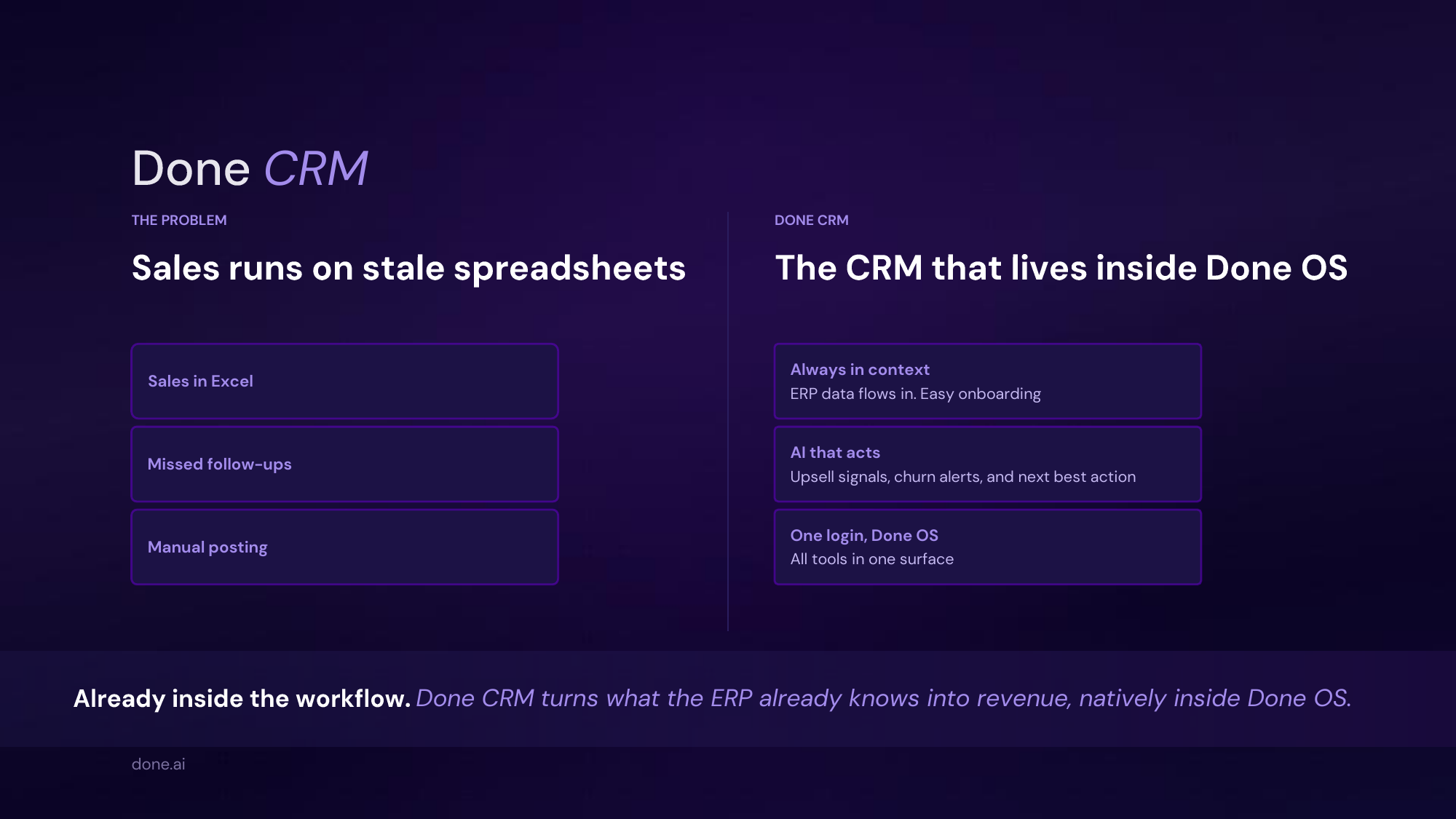 Done CRM

THE PROBLEM

Sales runs on stale spreadsheets

Sales in Excel

Missed follow-ups

Manual posting

DONE CRM

The CRM that lives inside Done OS

Always in context
ERP data flows in. Easy onboarding

AI that acts
Upsell signals, churn alerts, and next best action

One login, Done OS
All tools in one surface

Already inside the workflow. Done CRM turns what the ERP already knows into revenue, natively inside Done OS.

done.ai